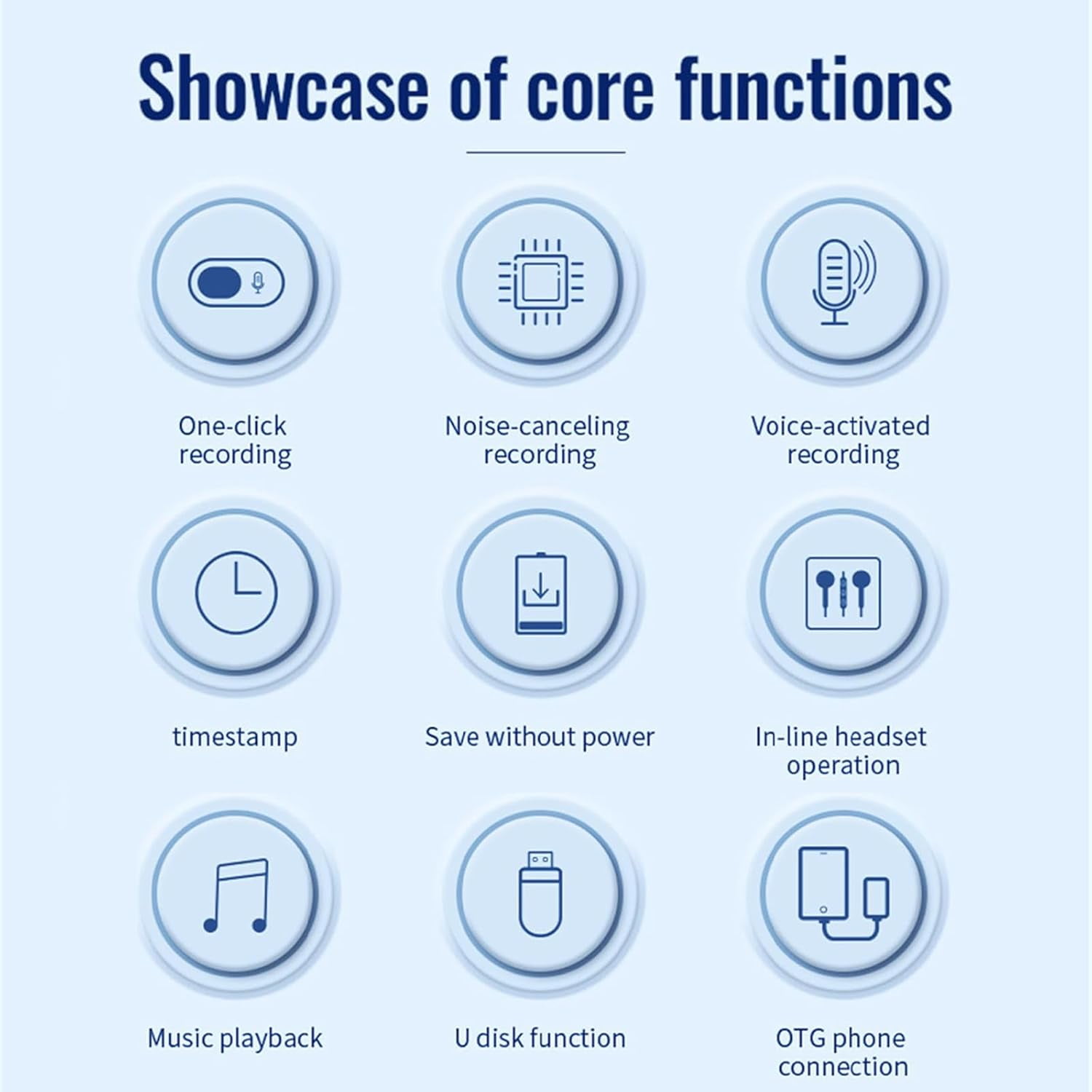 Showcase of core functions

One-click
recording

Noise-canceling
recording

Voice-activated
recording

timestamp

Save without power

In-line headset
operation

Music playback

U disk function

OTG phone
connection